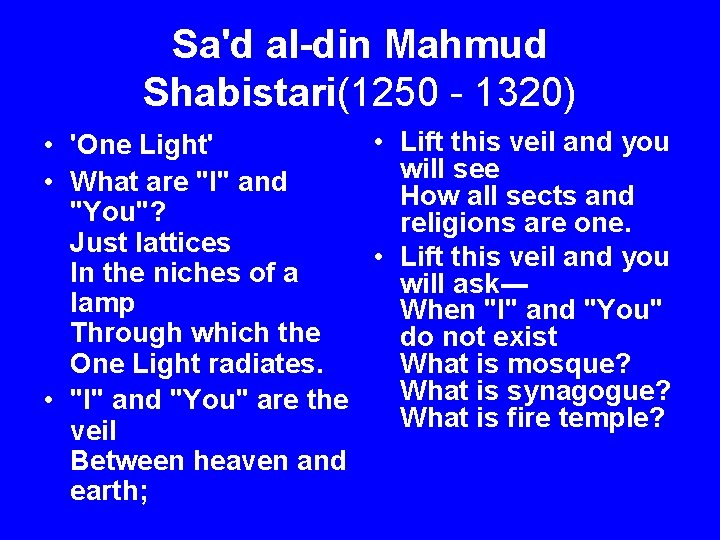 Sa'd al-din Mahmud Shabistari(1250 - 1320)

• 'One Light'
• What are "I" and "You"?
Just lattices
In the niches of a lamp
Through which the One Light radiates.
• "I" and "You" are the veil
Between heaven and earth;

• Lift this veil and you will see
How all sects and religions are one.
• Lift this veil and you will ask—
When "I" and "You" do not exist
What is mosque?
What is synagogue?
What is fire temple?